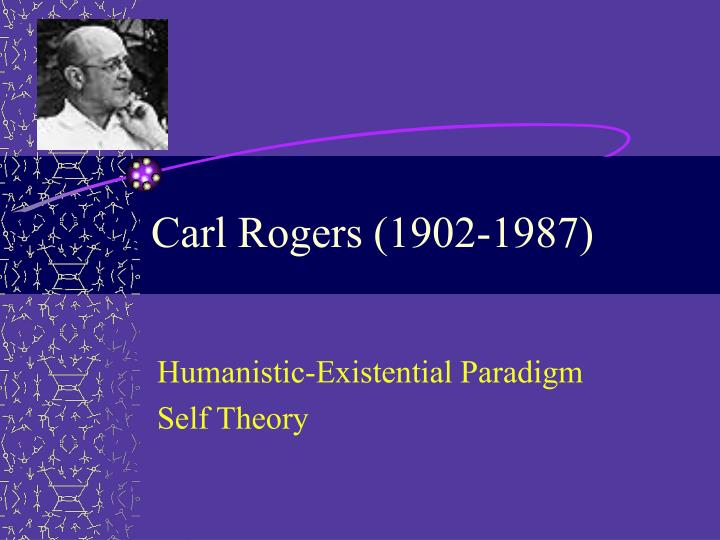 Carl Rogers (1902-1987)

Humanistic-Existential Paradigm
Self Theory